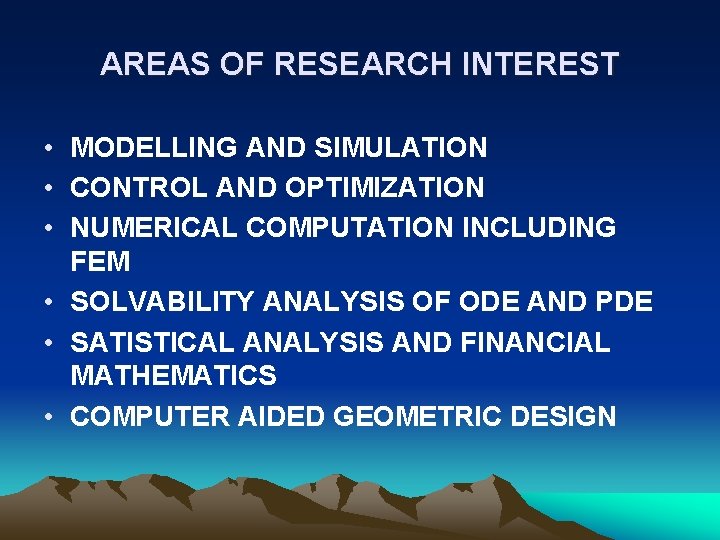 AREAS OF RESEARCH INTEREST

• MODELLING AND SIMULATION
• CONTROL AND OPTIMIZATION
• NUMERICAL COMPUTATION INCLUDING FEM
• SOLVABILITY ANALYSIS OF ODE AND PDE
• SATISTICAL ANALYSIS AND FINANCIAL MATHEMATICS
• COMPUTER AIDED GEOMETRIC DESIGN